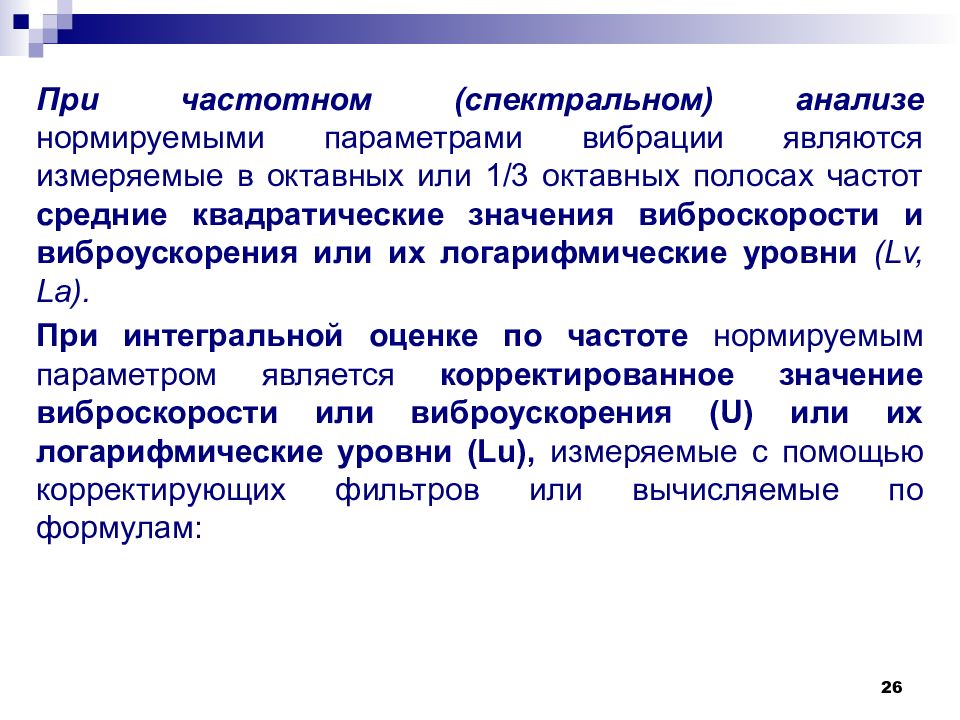 При частотном (спектральном) анализе нормируемыми параметрами вибрации являются измеряемые в октавных или 1/3 октавных полосах частот средние квадратические значения виброскорости и виброускорения или их логарифмические уровни (Lv, La).

При интегральной оценке по частоте нормируемым параметром является корректированное значение виброскорости или виброускорения (U) или их логарифмические уровни (Lu), измеряемые с помощью корректирующих фильтров или вычисляемые по формулам:

26